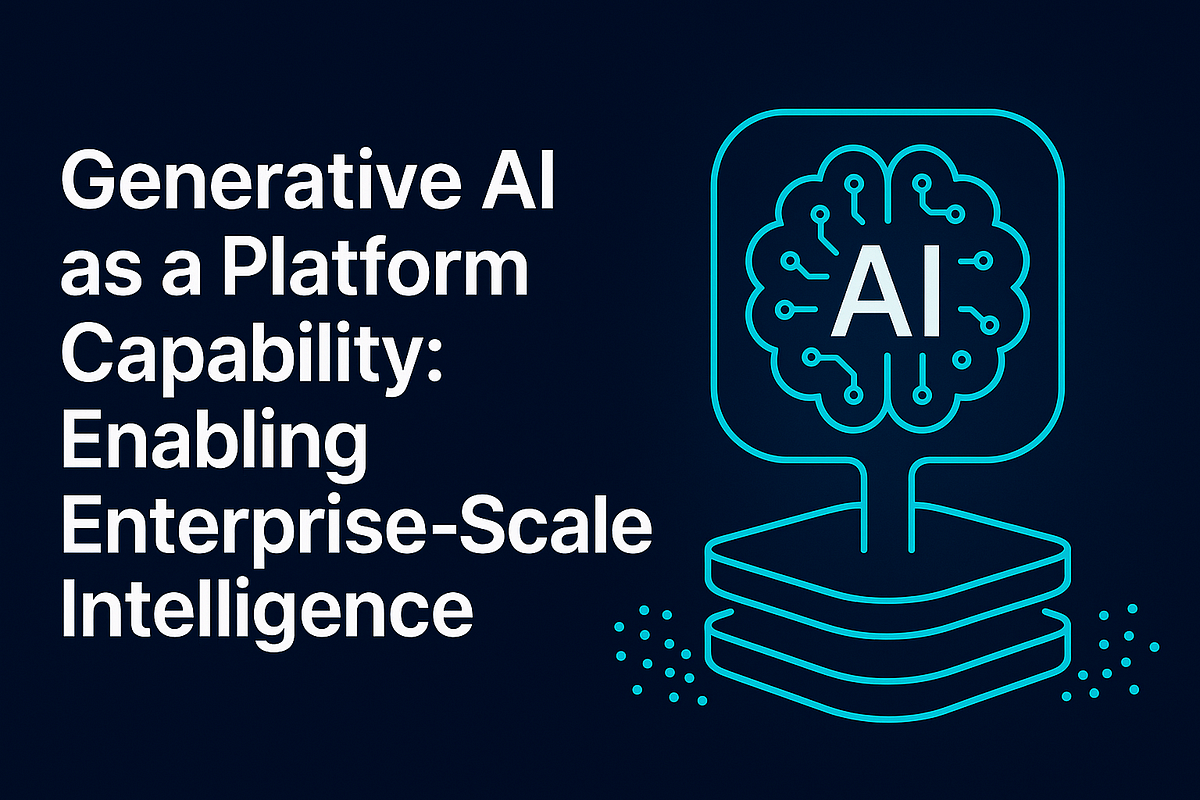 Generative AI as a Platform Capability: Enabling Enterprise-Scale Intelligence

AI